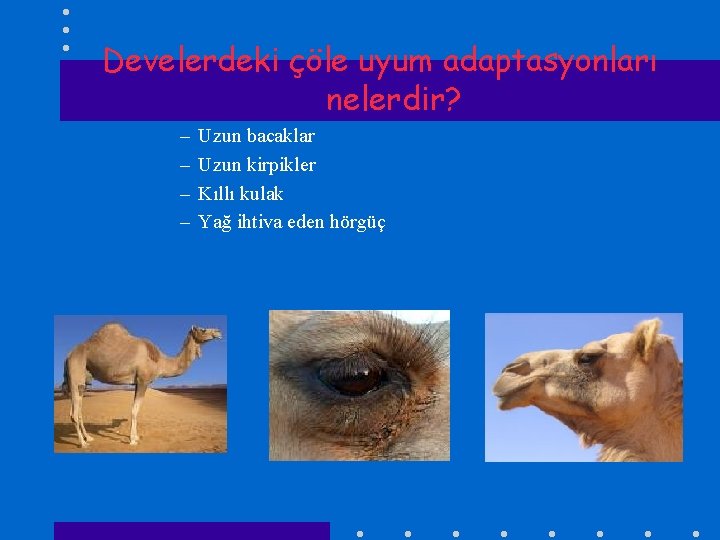 Develerdeki çöle uyum adaptasyonları nelerdir?

– Uzun bacaklar
– Uzun kirpikler
– Kıllı kulak
– Yağ ihtiva eden hörgüç